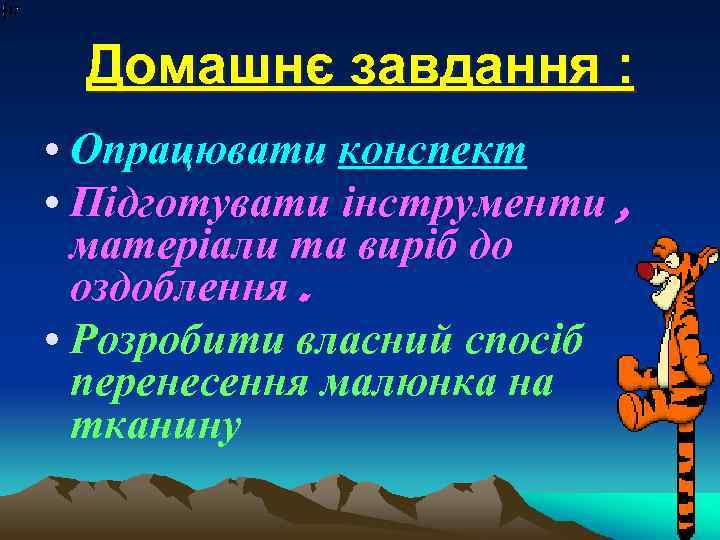 Домашнє завдання :

• Опрацювати конспект

• Підготувати інструменти , матеріали та виріб до оздоблення .

• Розробити власний спосіб перенесення малюнка на тканину